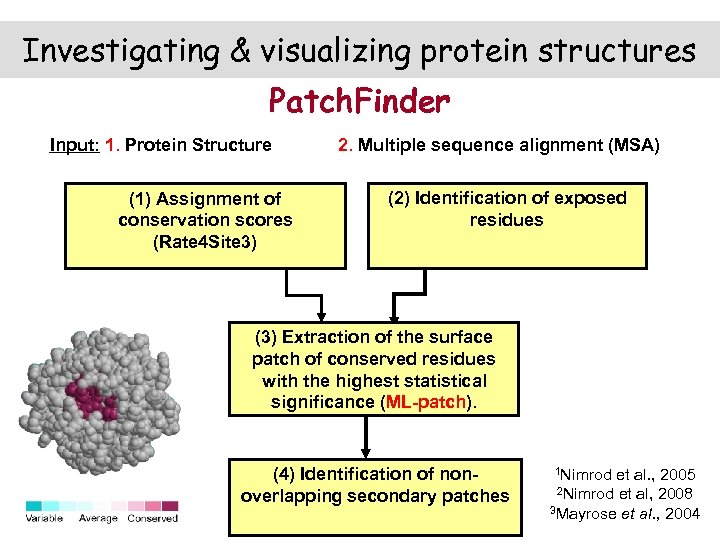 Investigating & visualizing protein structures

PatchFinder

Input: 1. Protein Structure 2. Multiple sequence alignment (MSA)

(1) Assignment of conservation scores (Rate4Site3)

(2) Identification of exposed residues

(3) Extraction of the surface patch of conserved residues with the highest statistical significance (ML-patch).

(4) Identification of non-overlapping secondary patches

Variable Average Conserved

$^1$Nimrod et al., 2005
$^2$Nimrod et al, 2008
$^3$Mayrose et al., 2004